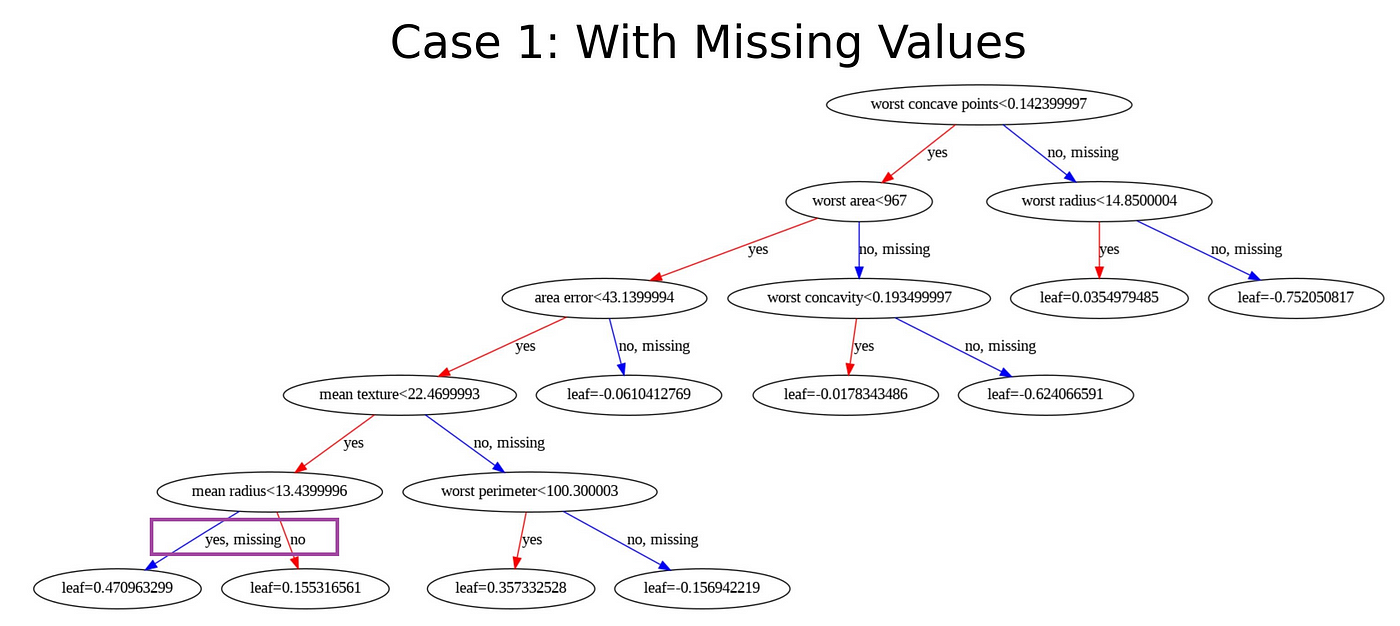 Case 1: With Missing Values

worst concave points<0.142399997

yes

no, missing

worst area<967

worst radius<14.8500004

yes

no, missing

yes

no, missing

area error<43.1399994

worst concavity<0.193499997

leaf=0.0354979485

leaf=-0.752050817

yes

no, missing

yes

no, missing

mean texture<22.4699993

leaf=-0.0610412769

leaf=-0.0178343486

leaf=-0.624066591

yes

no, missing

mean radius<13.4399996

worst perimeter<100.300003

yes, missing

no

yes

no, missing

leaf=0.470963299

leaf=0.155316561

leaf=0.357332528

leaf=-0.156942219